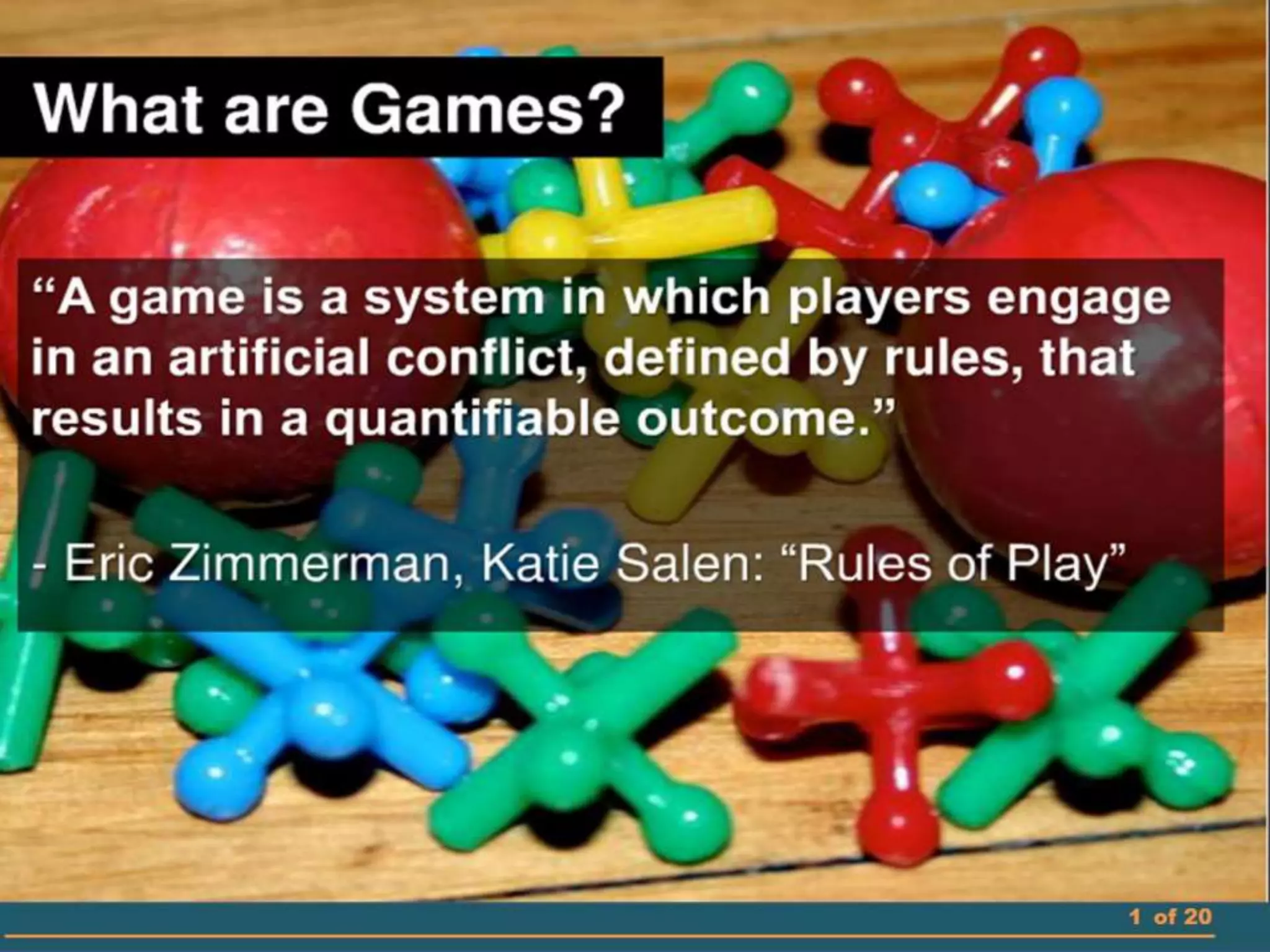 What are Games?

“A game is a system in which players engage in an artificial conflict, defined by rules, that results in a quantifiable outcome.”

- Eric Zimmerman, Katie Salen: “Rules of Play”

1 of 20